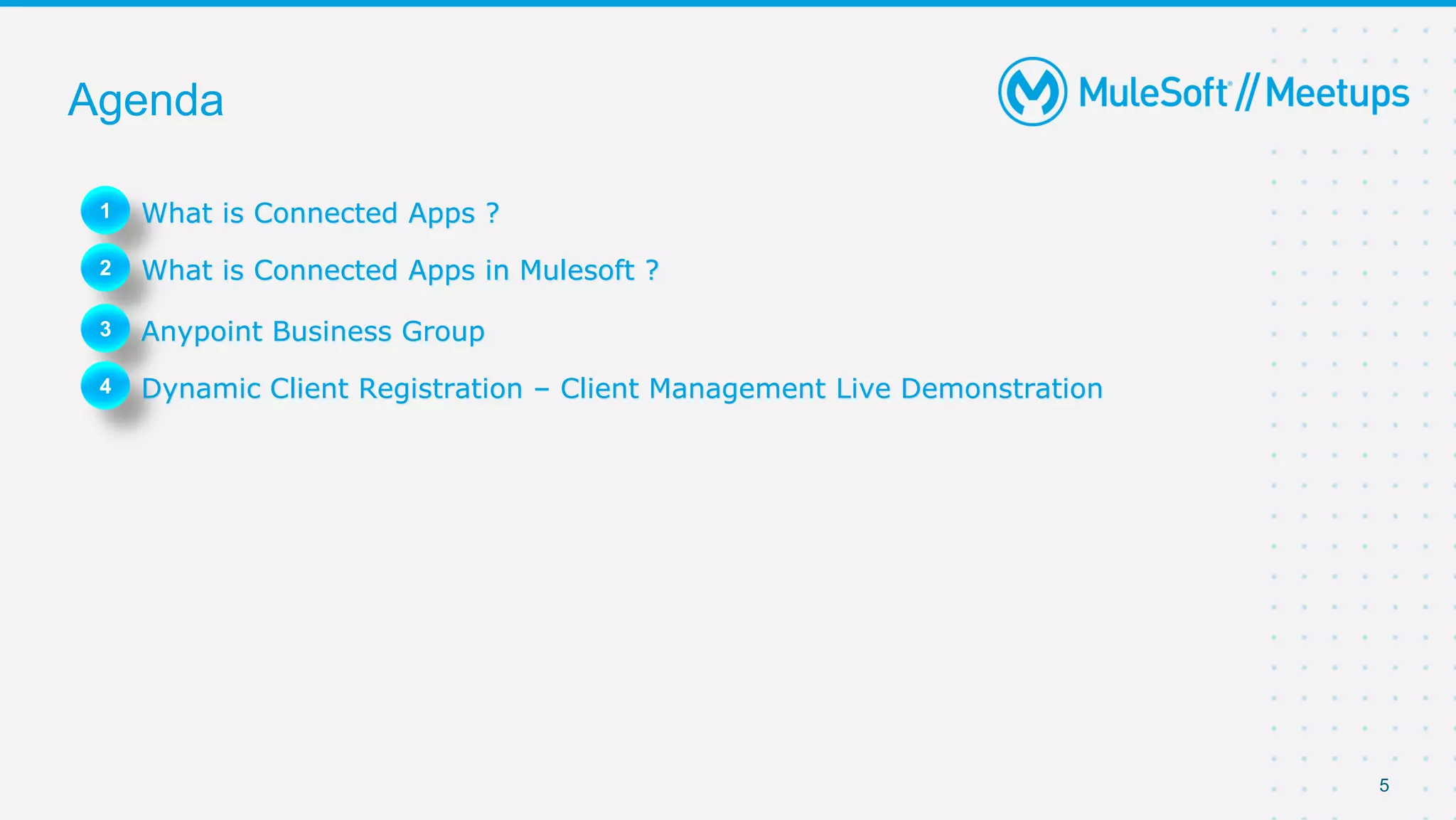 Agenda

MuleSoft // Meetups

1 What is Connected Apps ?

2 What is Connected Apps in Mulesoft ?

3 Anypoint Business Group

4 Dynamic Client Registration – Client Management Live Demonstration

5